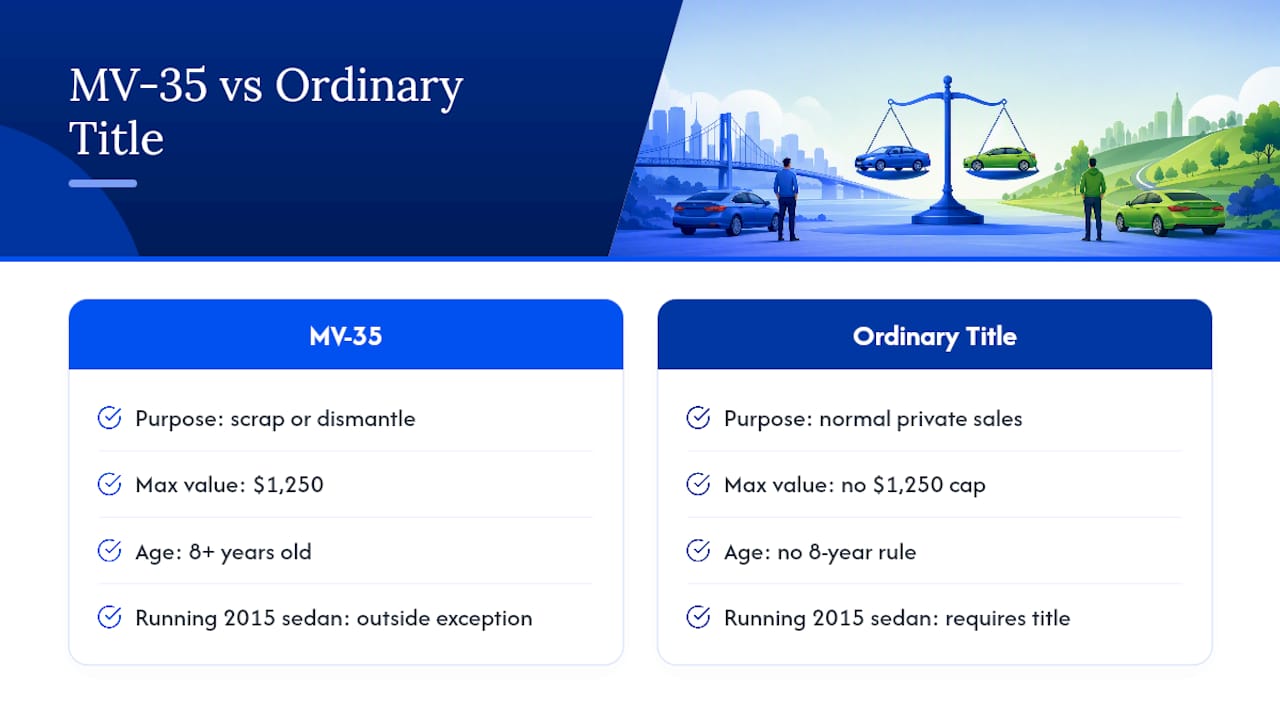 MV-35 vs Ordinary Title

MV-35

Purpose: scrap or dismantle

Max value: $1,250

Age: 8+ years old

Running 2015 sedan: outside exception

Ordinary Title

Purpose: normal private sales

Max value: no $1,250 cap

Age: no 8-year rule

Running 2015 sedan: requires title